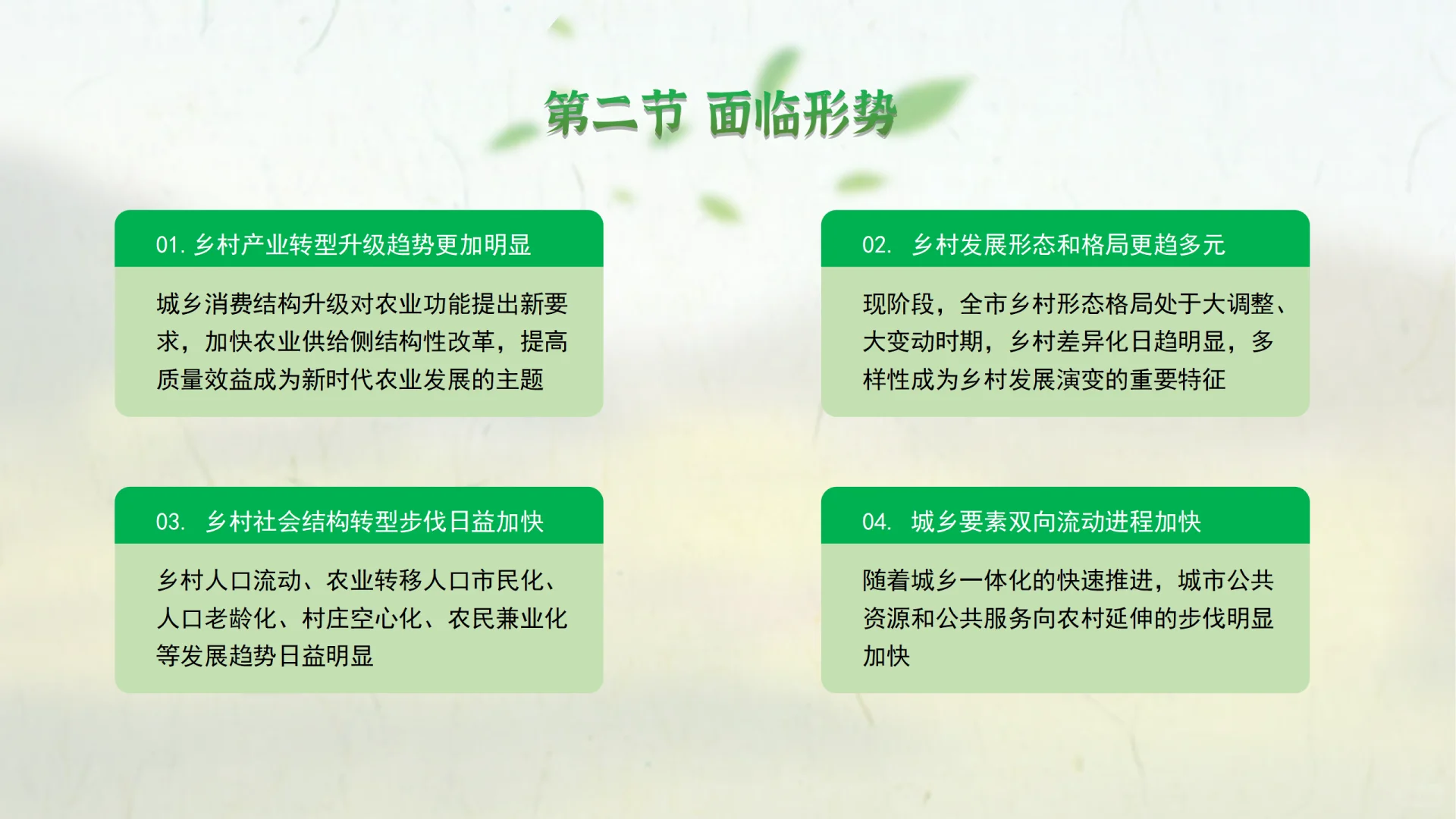 第二节 面临形势

01. 乡村产业转型升级趋势更加明显

城乡消费结构升级对农业功能提出新要求，加快农业供给侧结构性改革，提高质量效益成为新时代农业发展的主题

02. 乡村发展形态和格局更趋多元

现阶段，全市乡村形态格局处于大调整、大变动时期，乡村差异化日趋明显，多样性成为乡村发展演变的重要特征

03. 乡村社会结构转型步伐日益加快

乡村人口流动、农业转移人口市民化、人口老龄化、村庄空心化、农民兼业化等发展趋势日益明显

04. 城乡要素双向流动进程加快

随着城乡一体化的快速推进，城市公共资源和公共服务向农村延伸的步伐明显加快